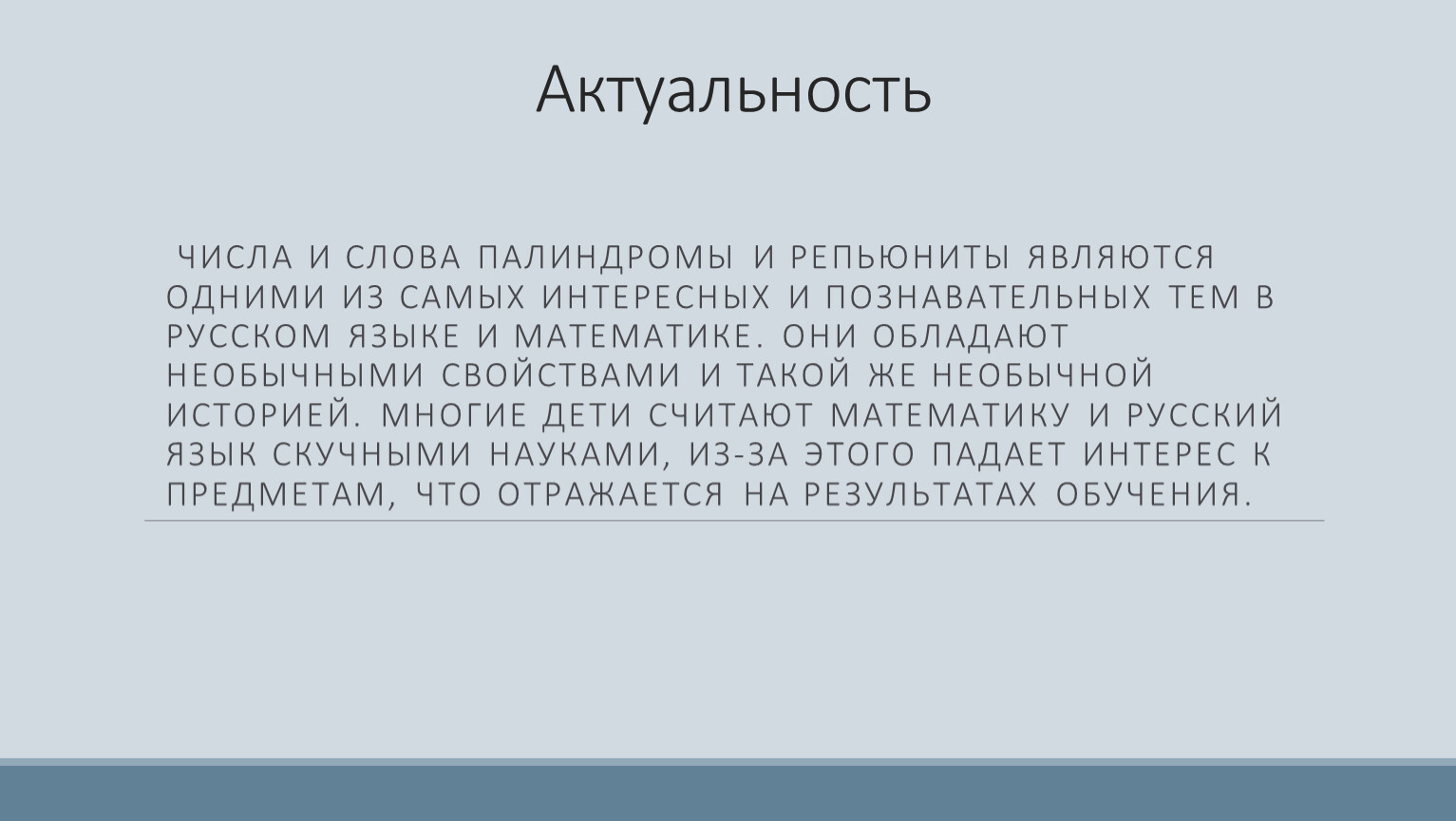 Актуальность

ЧИСЛА И СЛОВА ПАЛИНДРОМЫ И РЕПЬЮНИТЫ ЯВЛЯЮТСЯ ОДНИМИ ИЗ САМЫХ ИНТЕРЕСНЫХ И ПОЗНАВАТЕЛЬНЫХ ТЕМ В РУССКОМ ЯЗЫКЕ И МАТЕМАТИКЕ. ОНИ ОБЛАДАЮТ НЕОБЫЧНЫМИ СВОЙСТВАМИ И ТАКОЙ ЖЕ НЕОБЫЧНОЙ ИСТОРИЕЙ. МНОГИЕ ДЕТИ СЧИТАЮТ МАТЕМАТИКУ И РУССКИЙ ЯЗЫК СКУЧНЫМИ НАУКАМИ, ИЗ-ЗА ЭТОГО ПАДАЕТ ИНТЕРЕС К ПРЕДМЕТАМ, ЧТО ОТРАЖАЕТСЯ НА РЕЗУЛЬТАТАХ ОБУЧЕНИЯ.